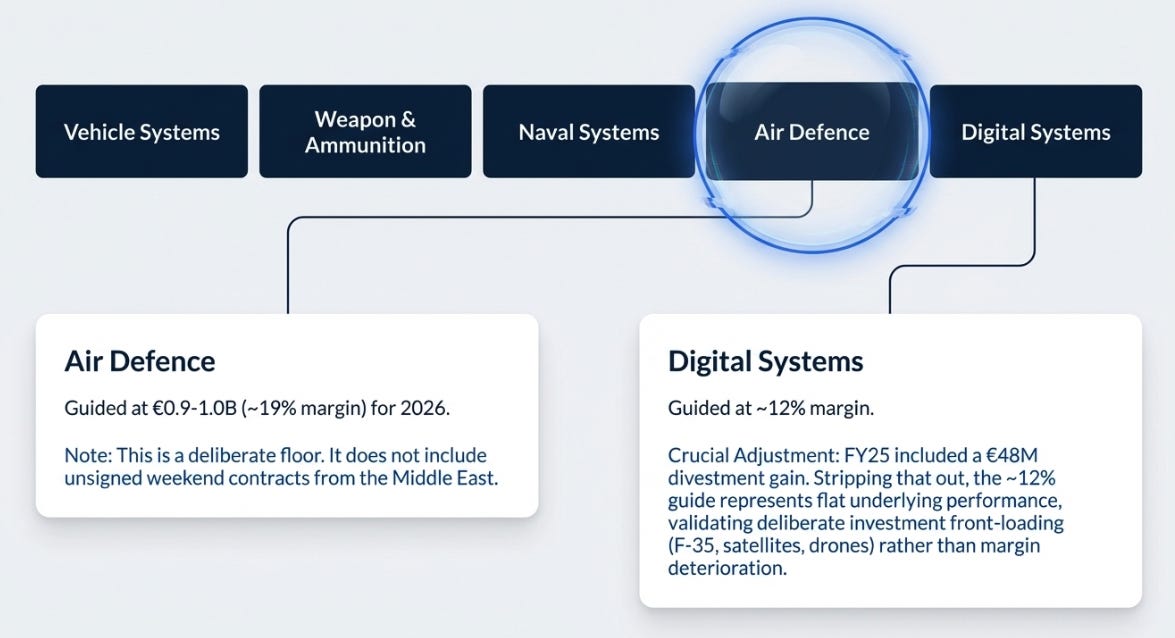 Vehicle Systems

Weapon & Ammunition

Naval Systems

Air Defence

Digital Systems

Air Defence

Guided at €0.9-1.0B (~19% margin) for 2026.

Note: This is a deliberate floor. It does not include unsigned weekend contracts from the Middle East.

Digital Systems

Guided at ~12% margin.

Crucial Adjustment: FY25 included a €48M divestment gain. Stripping that out, the ~12% guide represents flat underlying performance, validating deliberate investment front-loading (F-35, satellites, drones) rather than margin deterioration.